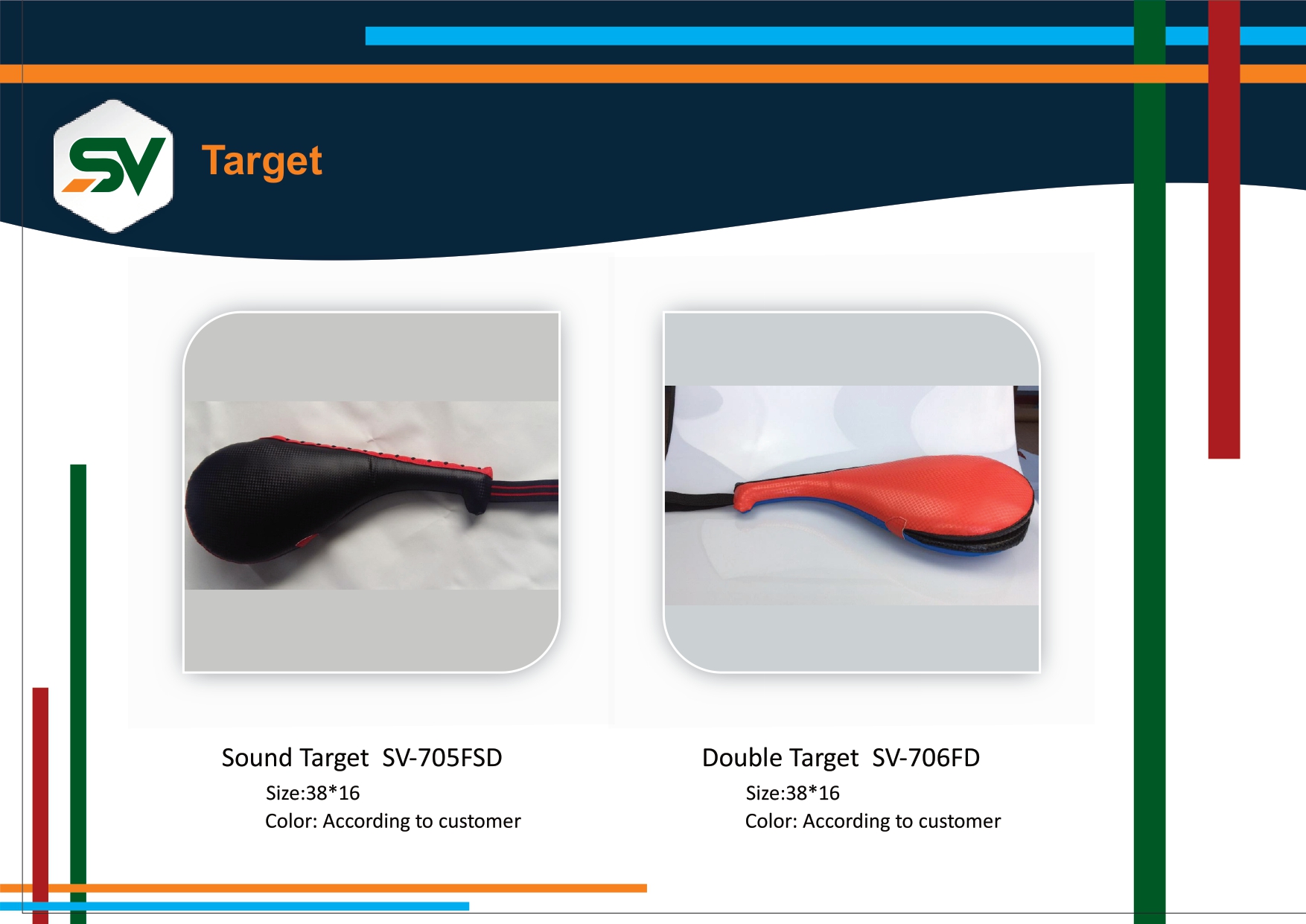 SV

Target

Sound Target SV-705FSD
Size:38*16
Color: According to customer

Double Target SV-706FD
Size:38*16
Color: According to customer